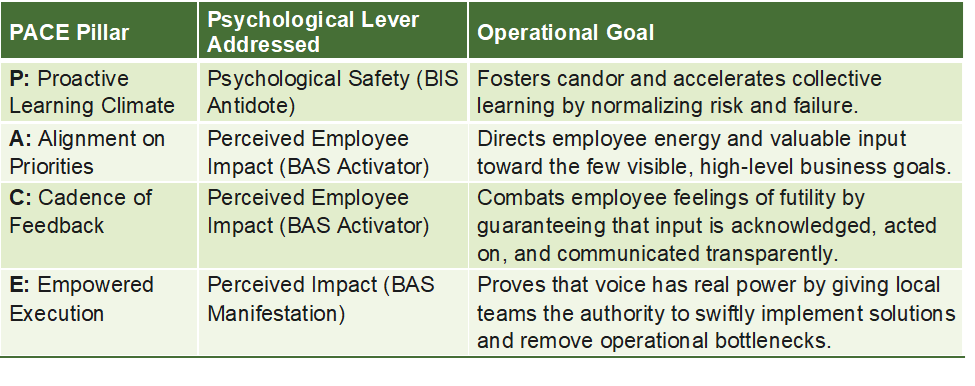 | PACE Pillar | Psychological Lever Addressed | Operational Goal |
|---|---|---|
| P: Proactive Learning Climate | Psychological Safety (BIS Antidote) | Fosters candor and accelerates collective learning by normalizing risk and failure. |
| A: Alignment on Priorities | Perceived Employee Impact (BAS Activator) | Directs employee energy and valuable input toward the few visible, high-level business goals. |
| C: Cadence of Feedback | Perceived Employee Impact (BAS Activator) | Combats employee feelings of futility by guaranteeing that input is acknowledged, acted on, and communicated transparently. |
| E: Empowered Execution | Perceived Impact (BAS Manifestation) | Proves that voice has real power by giving local teams the authority to swiftly implement solutions and remove operational bottlenecks. |